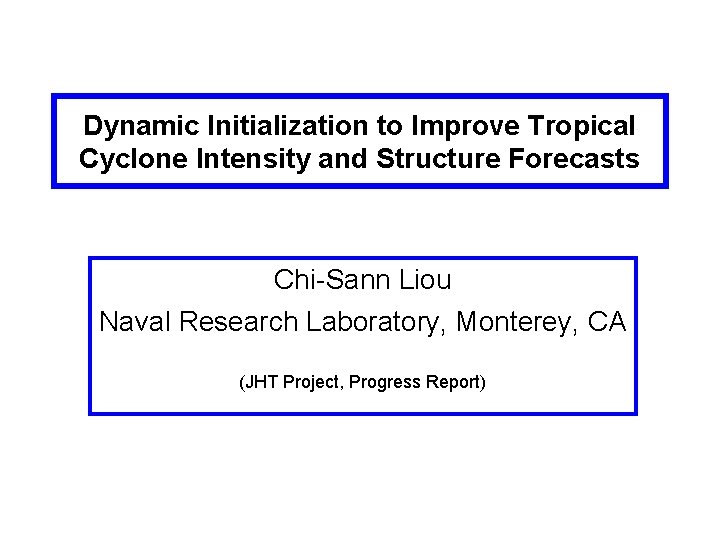 Dynamic Initialization to Improve Tropical Cyclone Intensity and Structure Forecasts

Chi-Sann Liou

Naval Research Laboratory, Monterey, CA

(JHT Project, Progress Report)